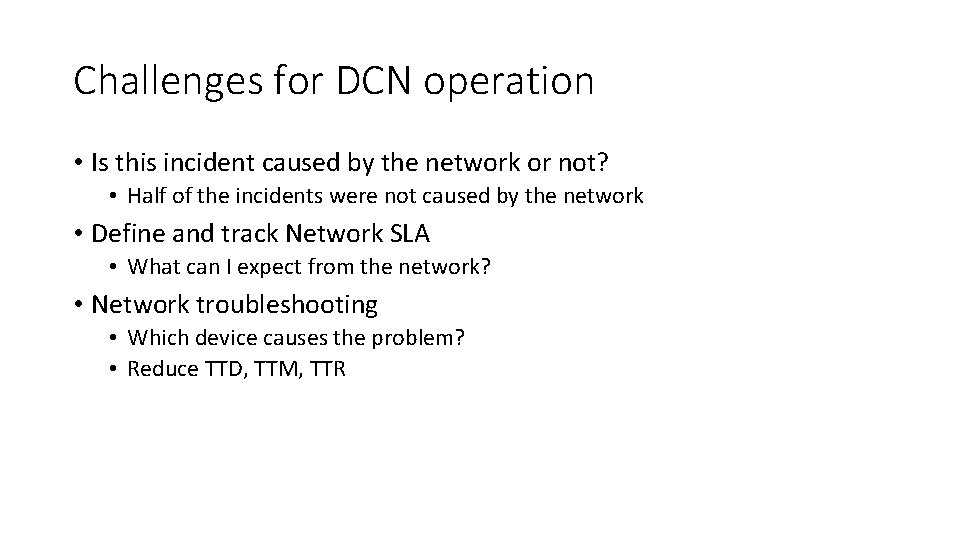 Challenges for DCN operation

• Is this incident caused by the network or not?
  • Half of the incidents were not caused by the network
• Define and track Network SLA
  • What can I expect from the network?
• Network troubleshooting
  • Which device causes the problem?
  • Reduce TTD, TTM, TTR